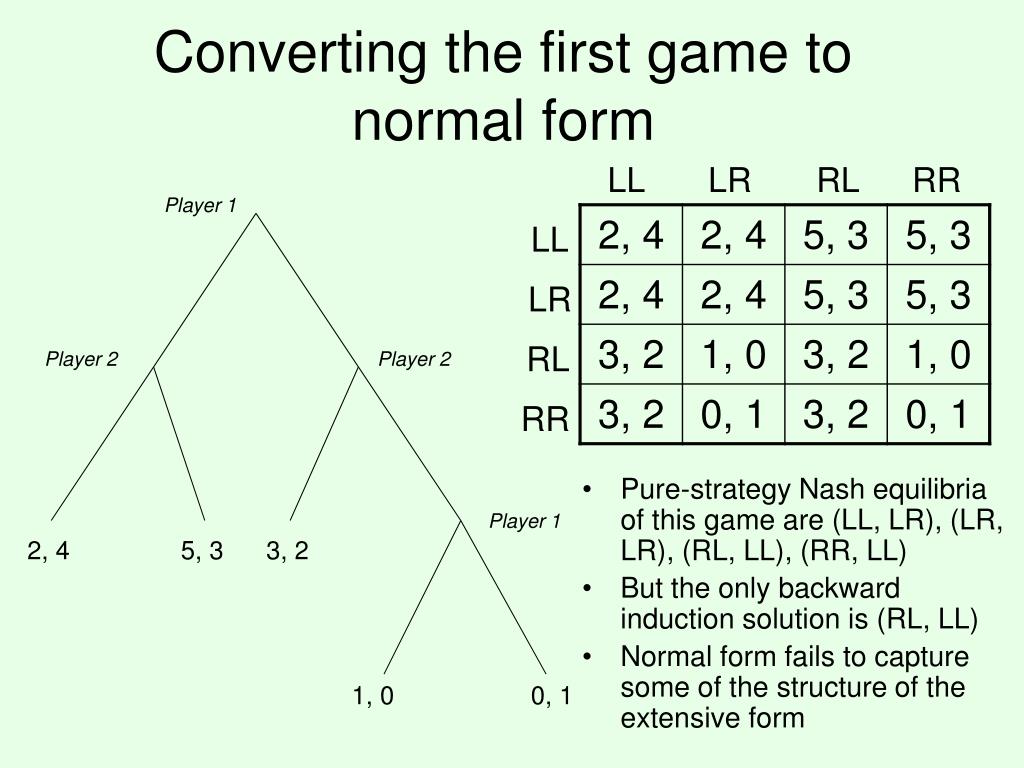 Converting the first game to normal form

Player 1

Player 2

Player 2

Player 1

2, 4

5, 3

3, 2

1, 0

0, 1

|  | LL | LR | RL | RR |
|---|---|---|---|---|
| LL | 2, 4 | 2, 4 | 5, 3 | 5, 3 |
| LR | 2, 4 | 2, 4 | 5, 3 | 5, 3 |
| RL | 3, 2 | 1, 0 | 3, 2 | 1, 0 |
| RR | 3, 2 | 0, 1 | 3, 2 | 0, 1 |

• Pure-strategy Nash equilibria of this game are (LL, LR), (LR, LR), (RL, LL), (RR, LL)
• But the only backward induction solution is (RL, LL)
• Normal form fails to capture some of the structure of the extensive form